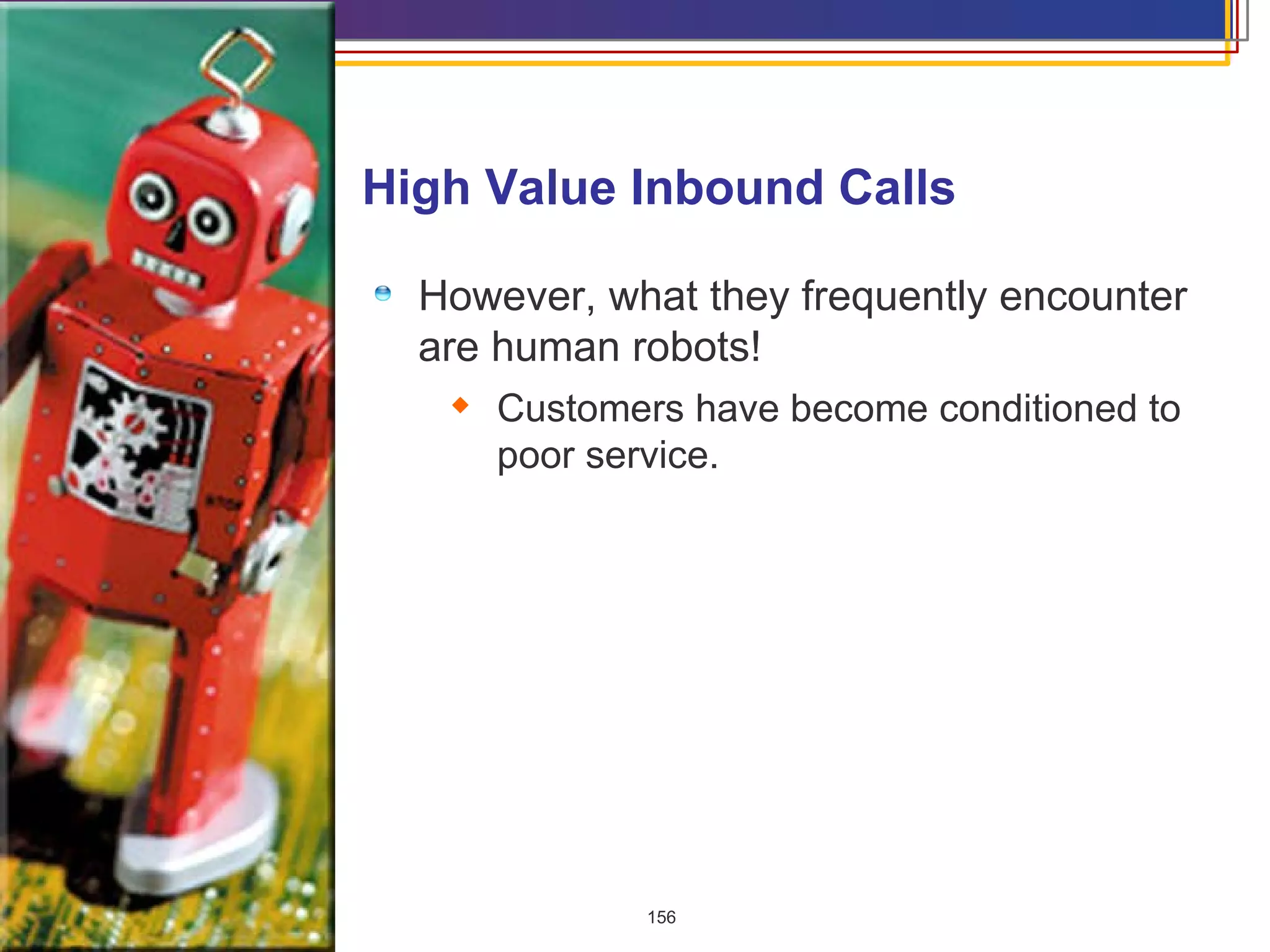 High Value Inbound Calls

However, what they frequently encounter are human robots!

Customers have become conditioned to poor service.

156